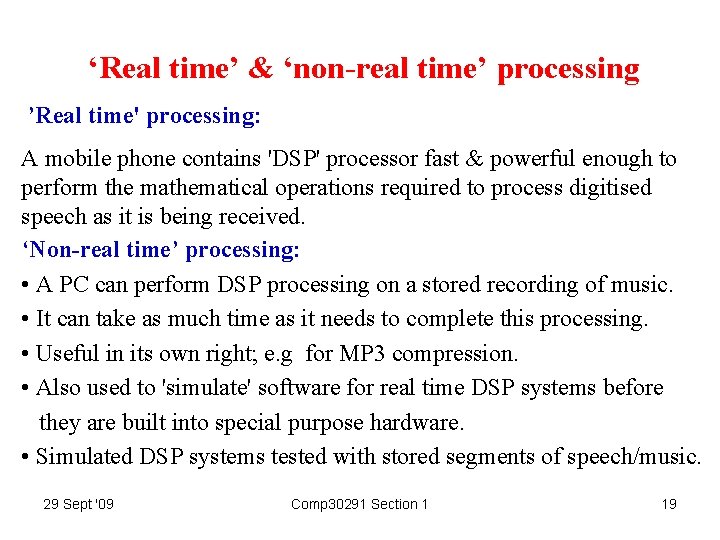 ‘Real time’ & ‘non-real time’ processing

’Real time' processing:

A mobile phone contains 'DSP' processor fast & powerful enough to perform the mathematical operations required to process digitised speech as it is being received.

‘Non-real time’ processing:

• A PC can perform DSP processing on a stored recording of music.

• It can take as much time as it needs to complete this processing.

• Useful in its own right; e.g for MP3 compression.

• Also used to 'simulate' software for real time DSP systems before they are built into special purpose hardware.

• Simulated DSP systems tested with stored segments of speech/music.

29 Sept '09

Comp30291 Section 1

19